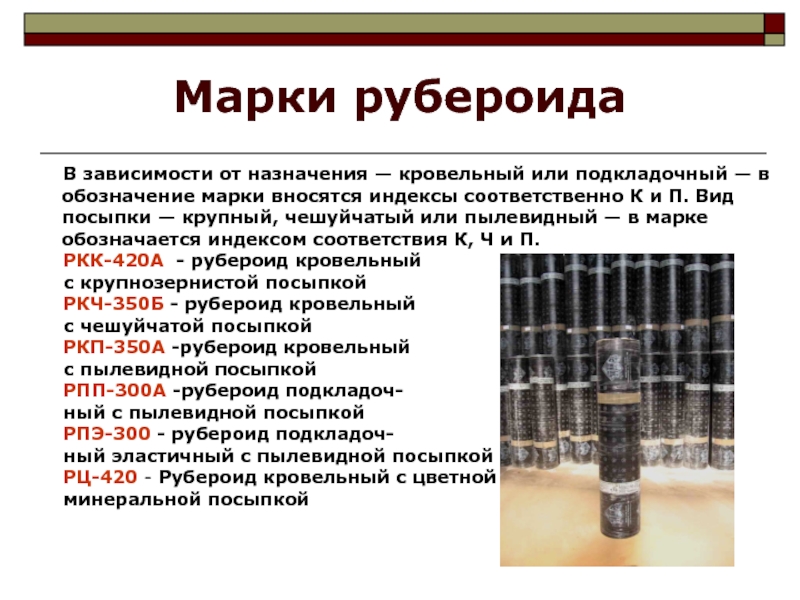 Марки рубероида

В зависимости от назначения — кровельный или подкладочный — в обозначение марки вносятся индексы соответственно К и П. Вид посыпки — крупный, чешуйчатый или пылевидный — в марке обозначается индексом соответствия К, Ч и П.

РКК-420А - рубероид кровельный с крупнозернистой посыпкой
РКЧ-350Б - рубероид кровельный с чешуйчатой посыпкой
РКП-350А -рубероид кровельный с пылевидной посыпкой
РПП-300А -рубероид подкладочный с пылевидной посыпкой
РПЭ-300 - рубероид подкладочный эластичный с пылевидной посыпкой
РЦ-420 - Рубероид кровельный с цветной минеральной посыпкой